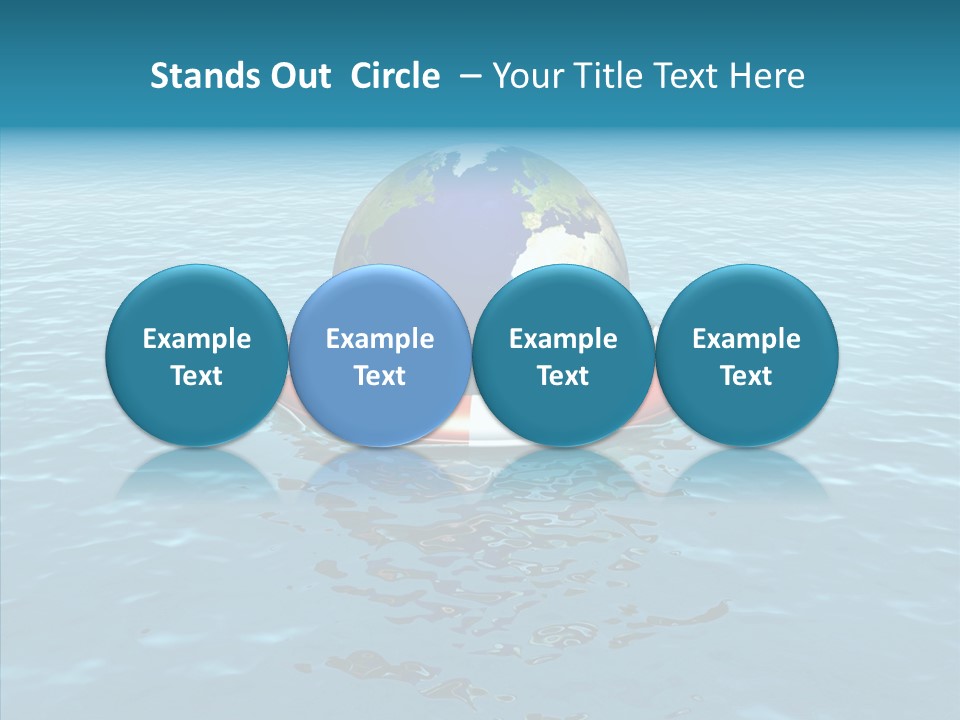 Stands Out Circle – Your Title Text Here

Example Text

Example Text

Example Text

Example Text